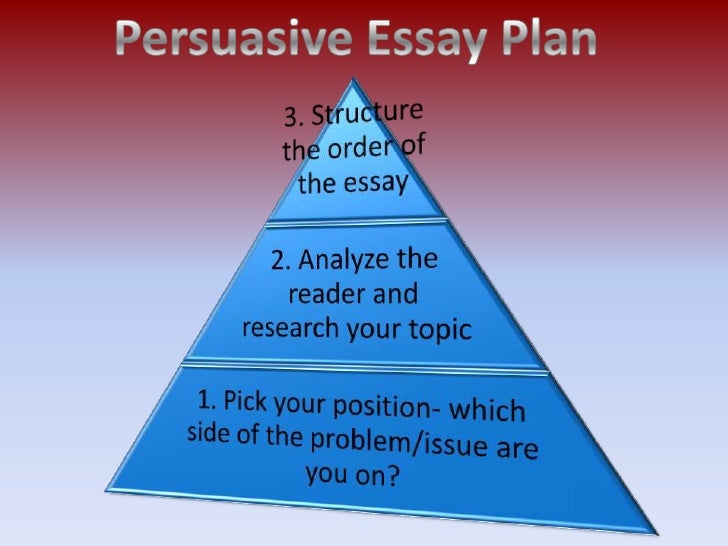 Persuasive Essay Plan

3. Structure the order of the essay

2. Analyze the reader and research your topic

1. Pick your position- which side of the problem/issue are you on?